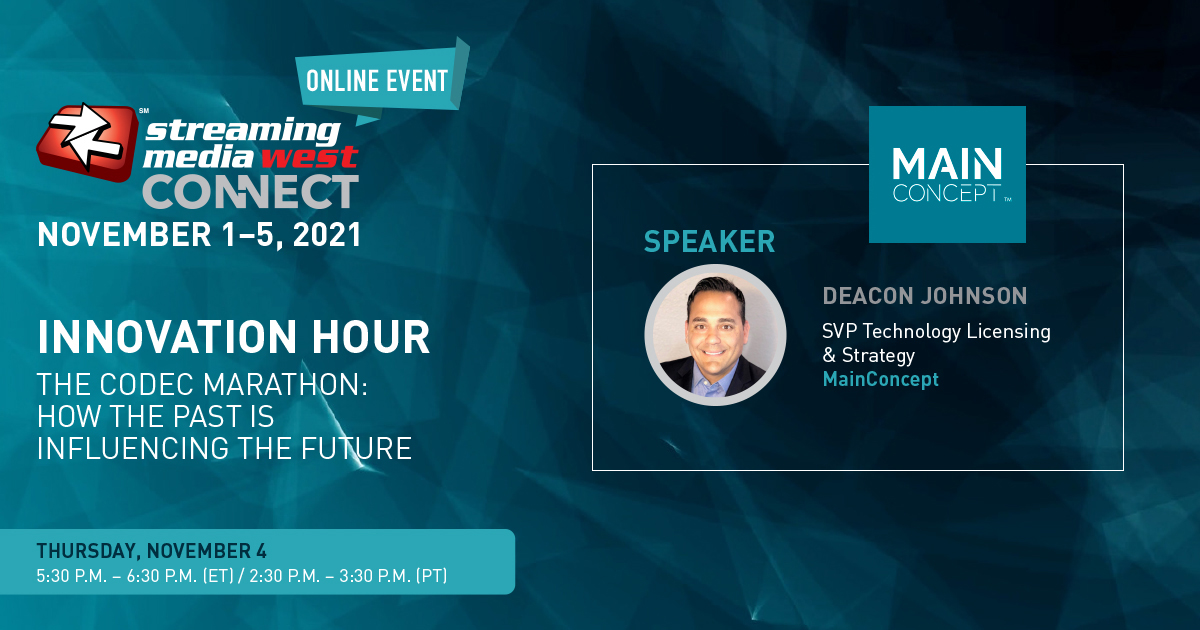 ONLINE EVENT

SM

streaming media west

CONNECT

NOVEMBER 1–5, 2021

INNOVATION HOUR

THE CODEC MARATHON: HOW THE PAST IS INFLUENCING THE FUTURE

THURSDAY, NOVEMBER 4

5:30 P.M. – 6:30 P.M. (ET) / 2:30 P.M. – 3:30 P.M. (PT)

MAIN CONCEPT™

SPEAKER

DEACON JOHNSON

SVP Technology Licensing & Strategy

MainConcept